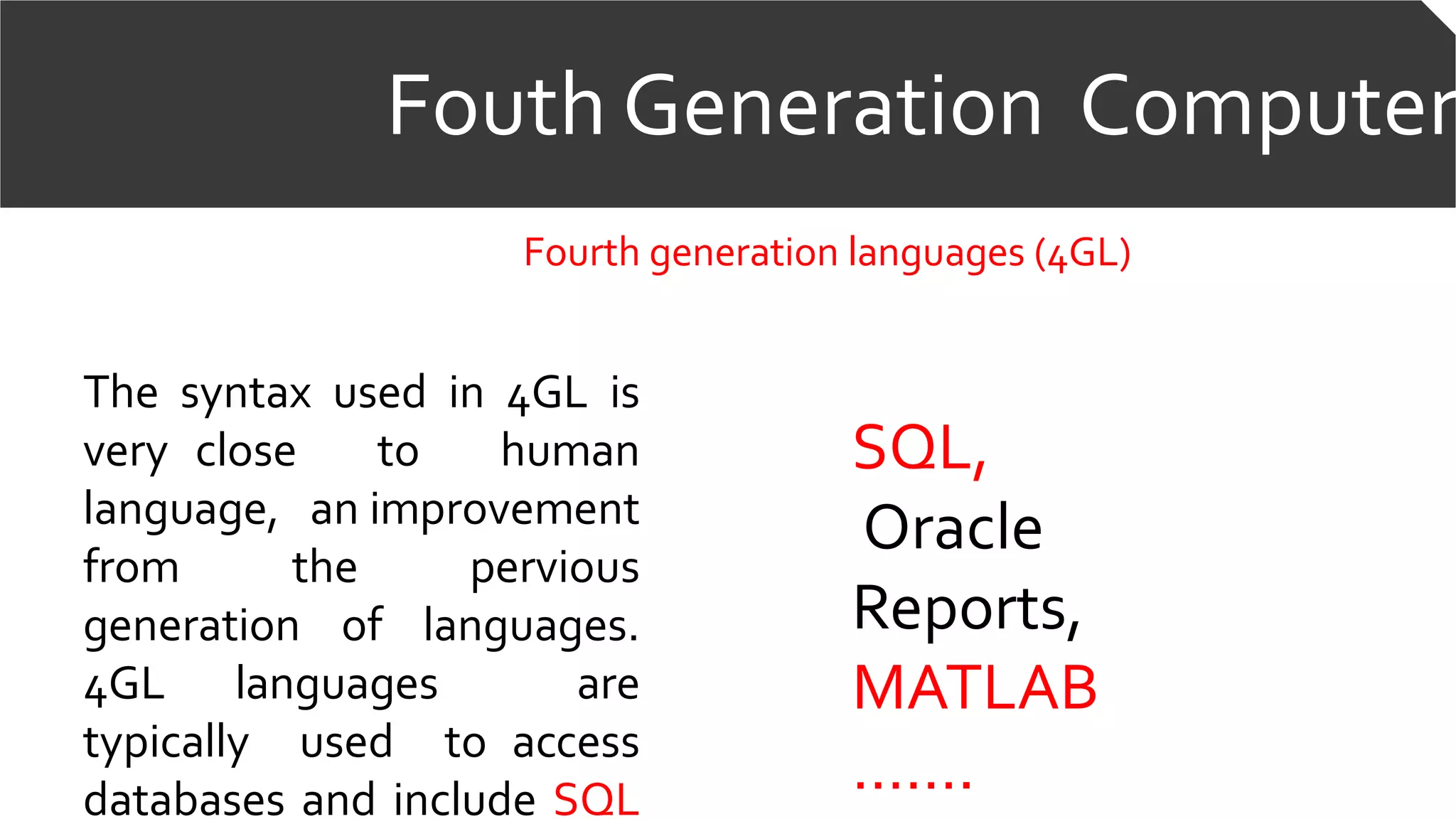 Fouth Generation Computer

Fourth generation languages (4GL)

The syntax used in 4GL is very close to human language, an improvement from the pervious generation of languages. 4GL languages are typically used to access databases and include SQL

SQL,
Oracle
Reports,
MATLAB
.......